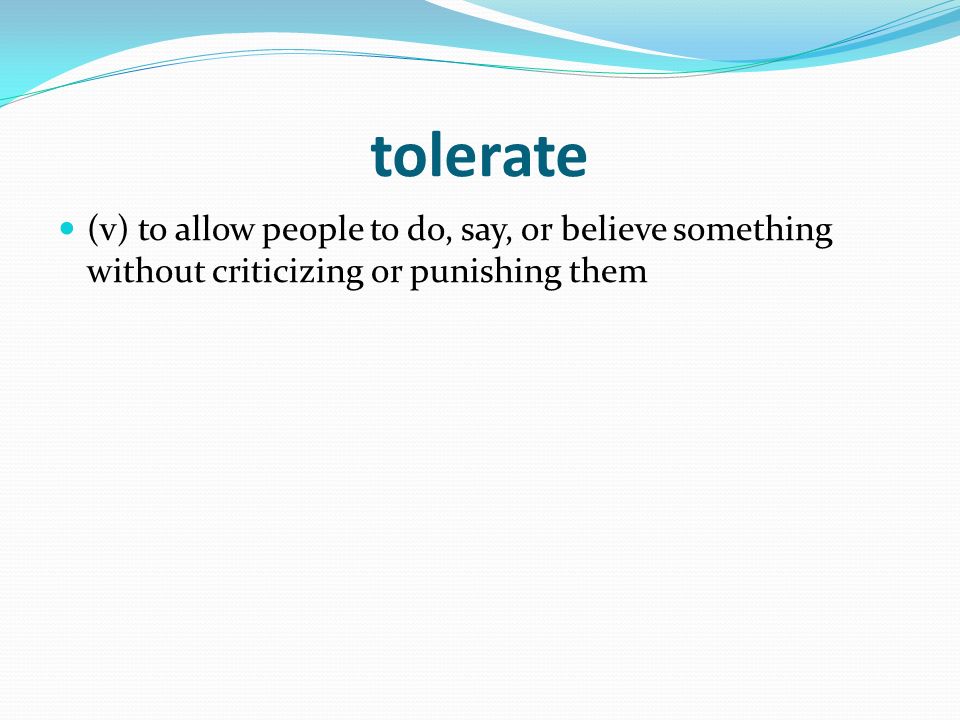 tolerate

(v) to allow people to do, say, or believe something without criticizing or punishing them